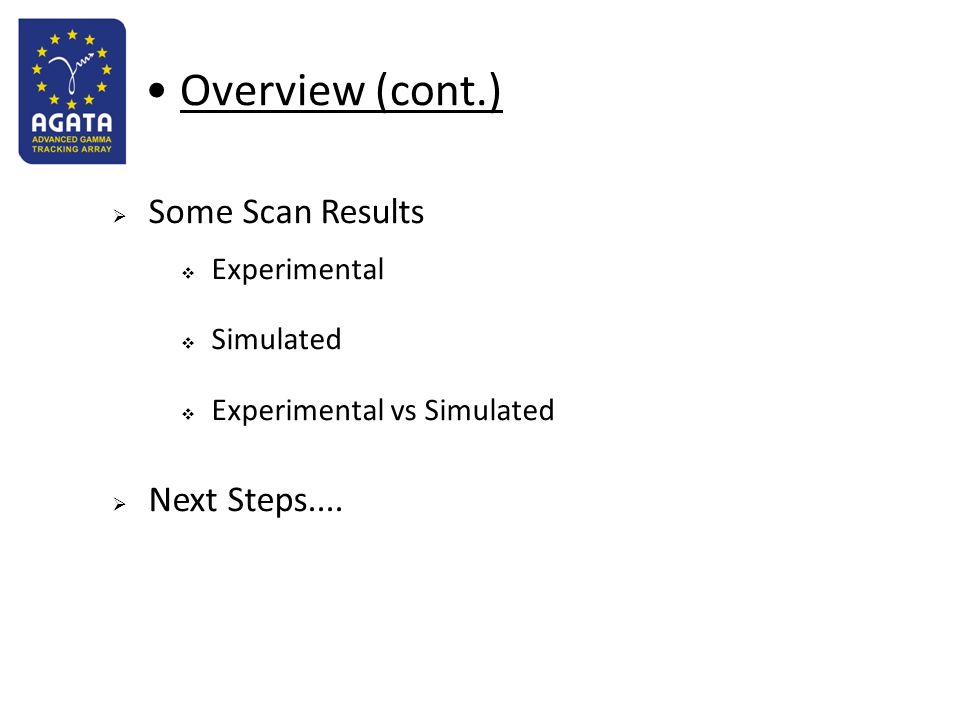 AGATA
ADVANCED GAMMA TRACKING ARRAY

• Overview (cont.)

➢ Some Scan Results

❖ Experimental

❖ Simulated

❖ Experimental vs Simulated

➢ Next Steps....